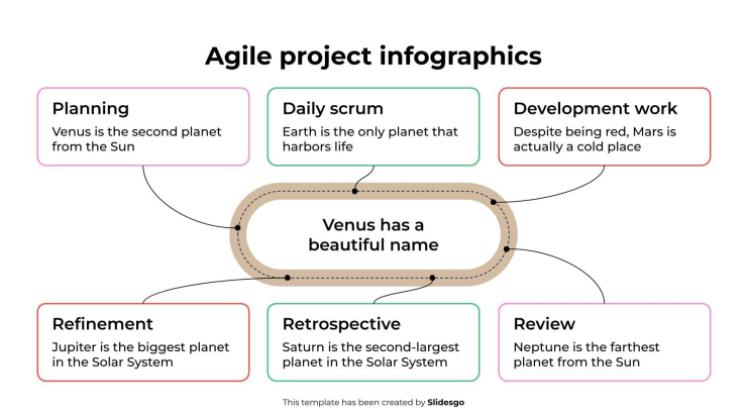 Agile project infographics

Planning
Venus is the second planet from the Sun

Daily scrum
Earth is the only planet that harbors life

Development work
Despite being red, Mars is actually a cold place

Venus has a beautiful name

Refinement
Jupiter is the biggest planet in the Solar System

Retrospective
Saturn is the second-largest planet in the Solar System

Review
Neptune is the farthest planet from the Sun

This template has been created by Slidesgo